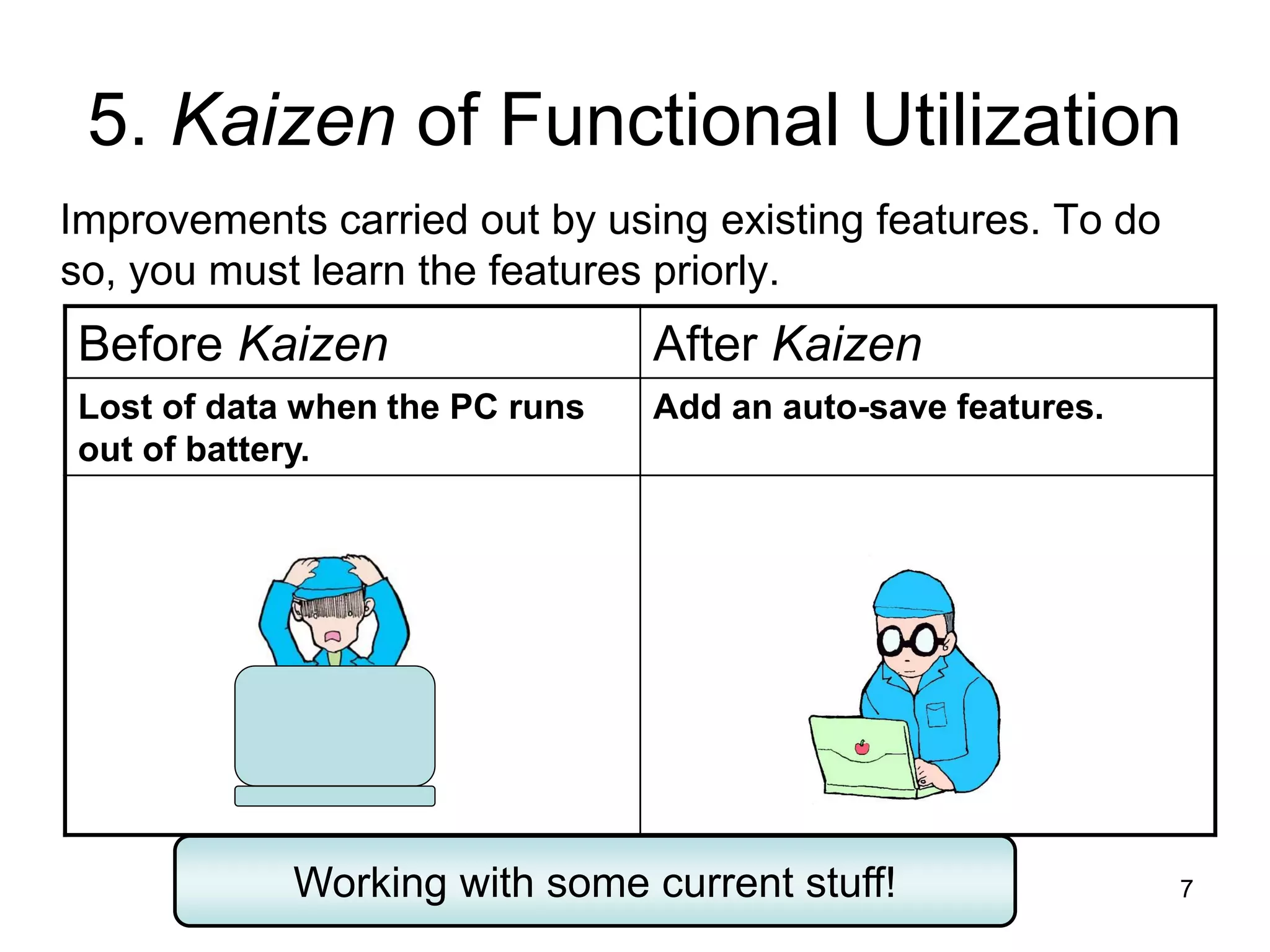 5. Kaizen of Functional Utilization

Improvements carried out by using existing features. To do so, you must learn the features priorly.

| Before Kaizen | After Kaizen |
|---|---|
| Lost of data when the PC runs out of battery. | Add an auto-save features. |
| | |

Working with some current stuff!

7